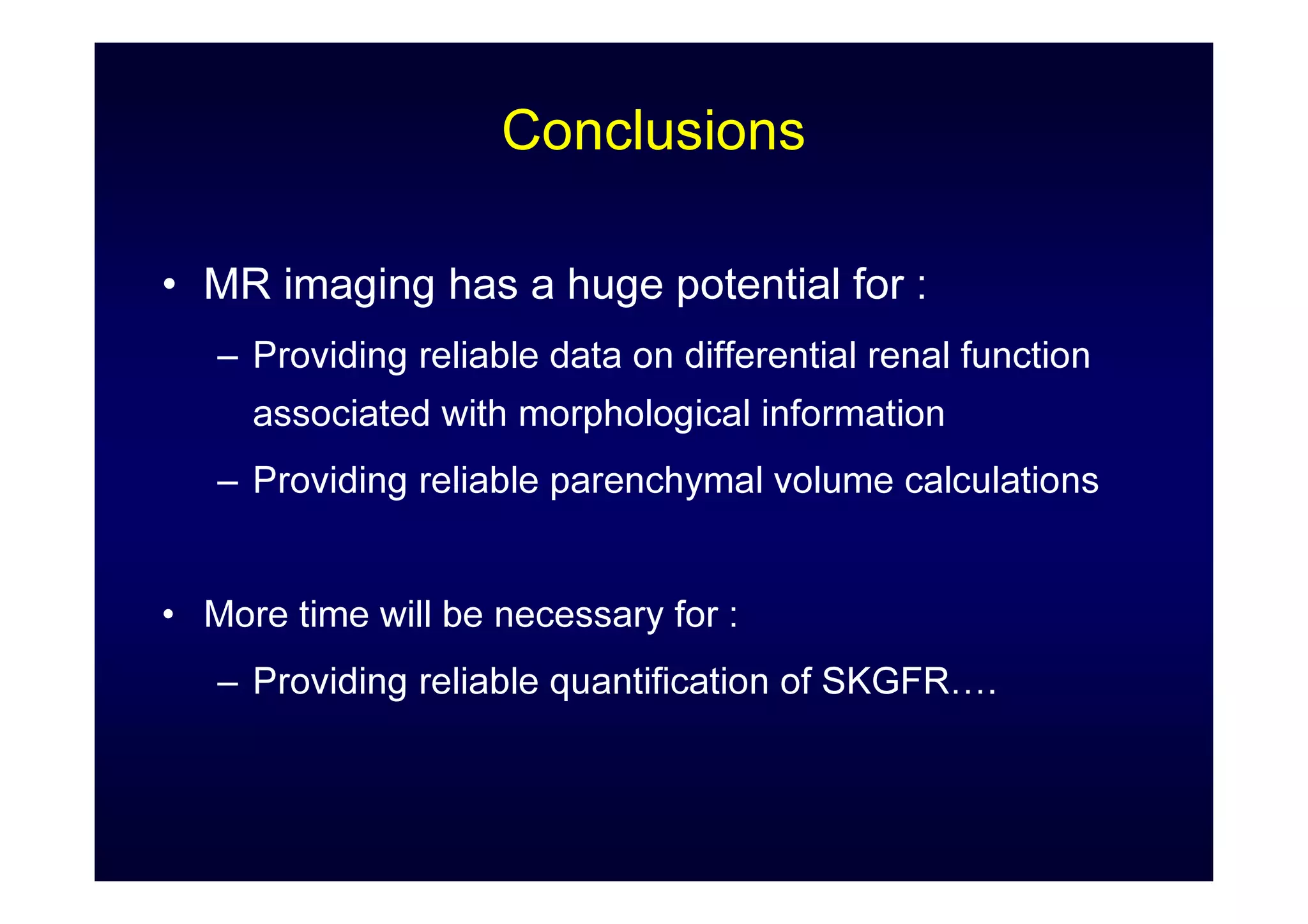 Conclusions

• MR imaging has a huge potential for :

– Providing reliable data on differential renal function associated with morphological information

– Providing reliable parenchymal volume calculations

• More time will be necessary for :

– Providing reliable quantification of SKGFR….